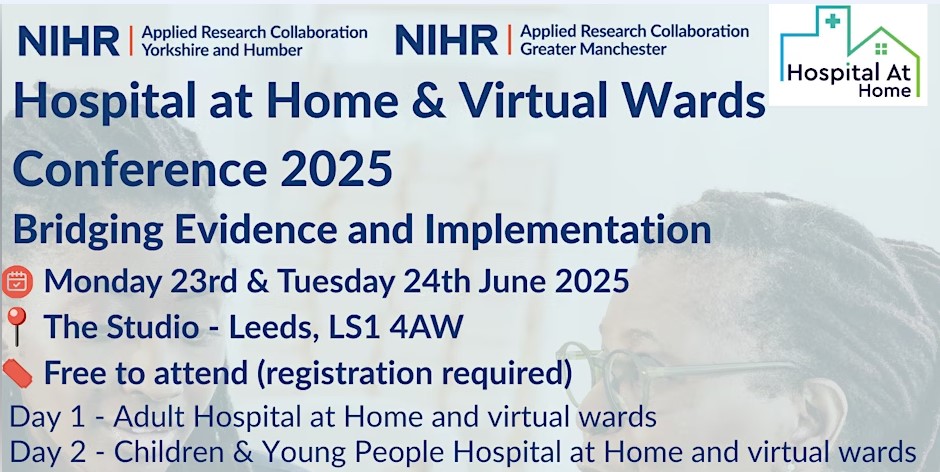 NIHR | Applied Research Collaboration Yorkshire and Humber

NIHR | Applied Research Collaboration Greater Manchester

Hospital At Home

Hospital at Home & Virtual Wards Conference 2025

Bridging Evidence and Implementation

Monday 23rd & Tuesday 24th June 2025

The Studio - Leeds, LS1 4AW

Free to attend (registration required)

Day 1 - Adult Hospital at Home and virtual wards

Day 2 - Children & Young People Hospital at Home and virtual wards